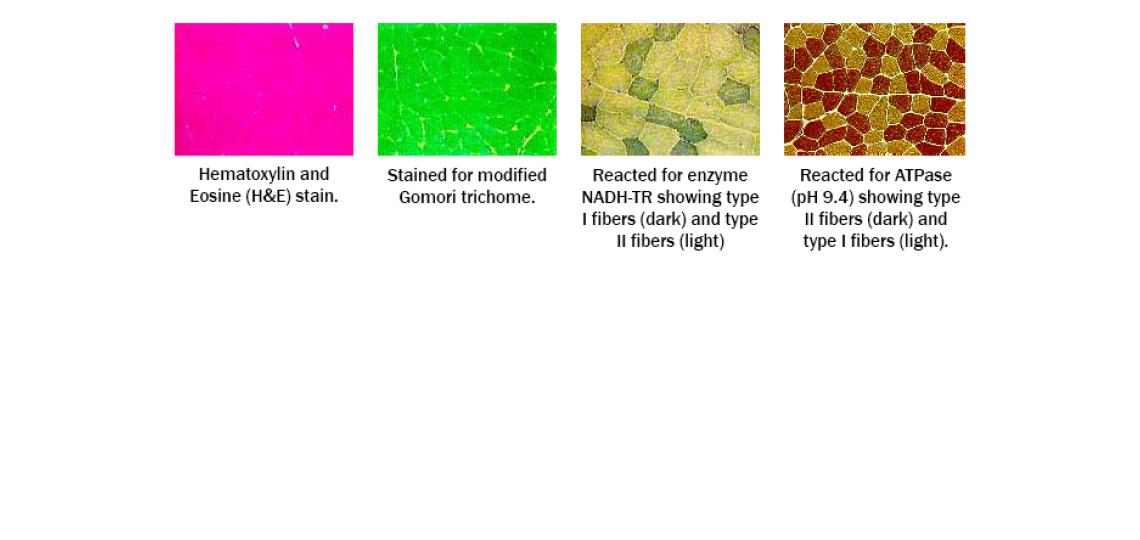 Hematoxylin and Eosine (H&E) stain.

Stained for modified Gomori trichome.

Reacted for enzyme NADH-TR showing type I fibers (dark) and type II fibers (light)

Reacted for ATPase (pH 9.4) showing type II fibers (dark) and type I fibers (light).